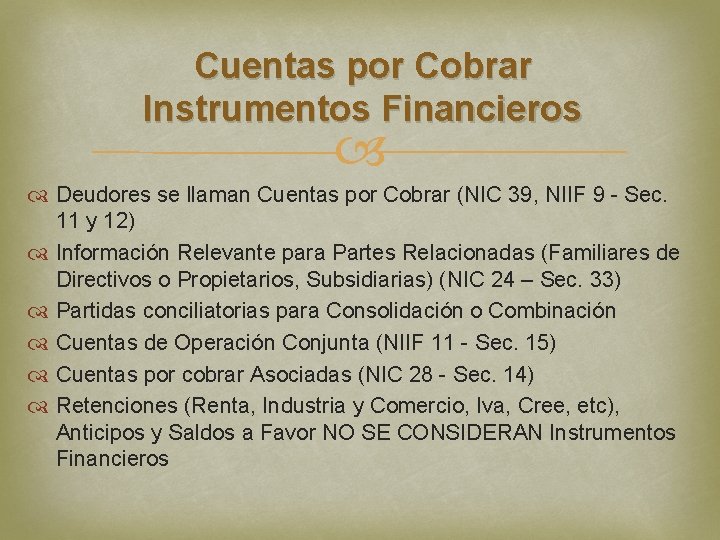 Cuentas por Cobrar
Instrumentos Financieros

Deudores se llaman Cuentas por Cobrar (NIC 39, NIIF 9 - Sec. 11 y 12)

Información Relevante para Partes Relacionadas (Familiares de Directivos o Propietarios, Subsidiarias) (NIC 24 – Sec. 33)

Partidas conciliatorias para Consolidación o Combinación

Cuentas de Operación Conjunta (NIIF 11 - Sec. 15)

Cuentas por cobrar Asociadas (NIC 28 - Sec. 14)

Retenciones (Renta, Industria y Comercio, Iva, Cree, etc), Anticipos y Saldos a Favor NO SE CONSIDERAN Instrumentos Financieros